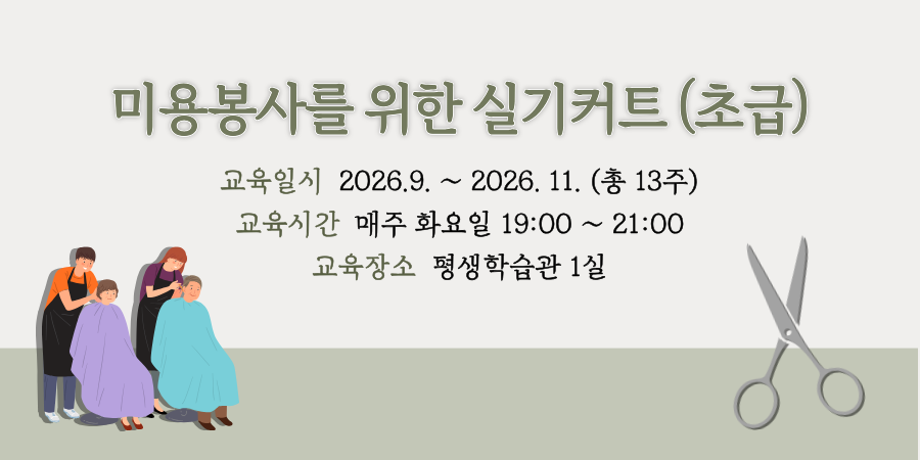 미용봉사를 위한 실기커트 (초급)

교육일시 2026.9. ~ 2026. 11. (총 13주)

교육시간 매주 화요일 19:00 ~ 21:00

교육장소 평생학습관 1실